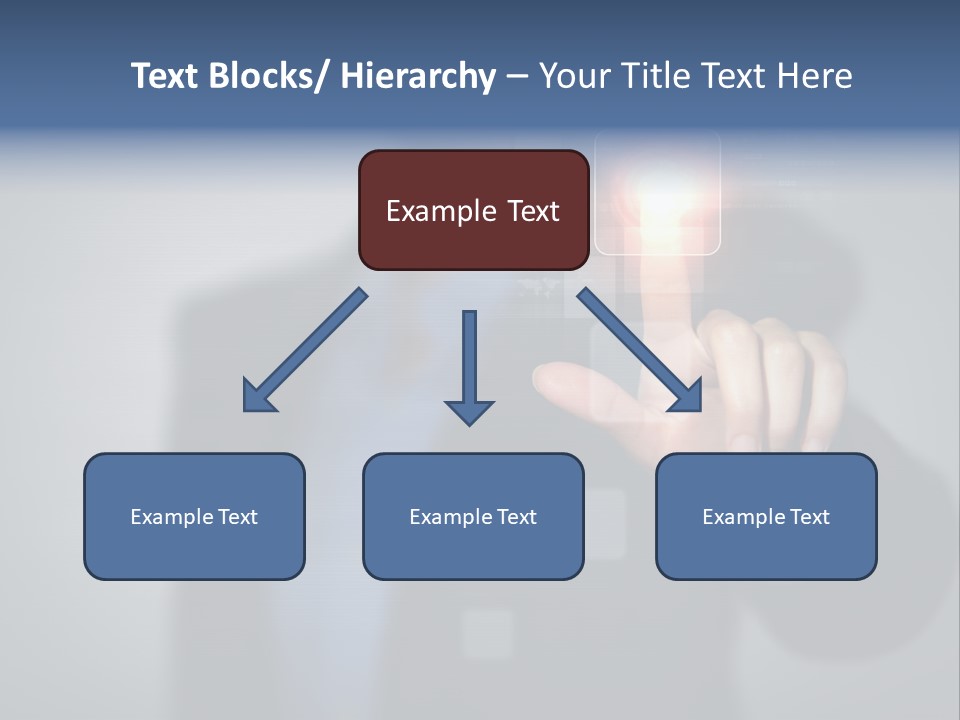 Text Blocks/ Hierarchy – Your Title Text Here

Example Text

Example Text

Example Text

Example Text